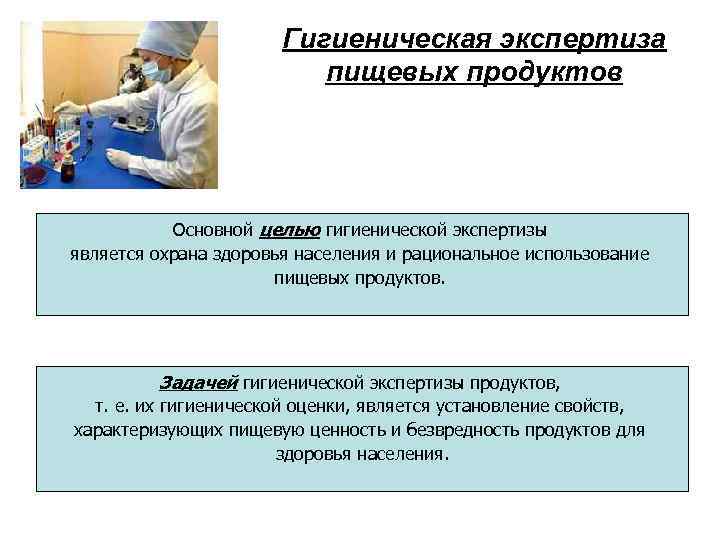 Гигиеническая экспертиза пищевых продуктов

Основной целью гигиенической экспертизы является охрана здоровья населения и рациональное использование пищевых продуктов.

Задачей гигиенической экспертизы продуктов, т. е. их гигиенической оценки, является установление свойств, характеризующих пищевую ценность и безвредность продуктов для здоровья населения.